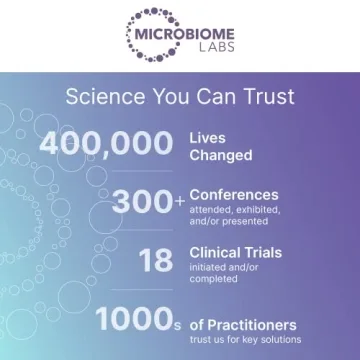 MICROBIOME LABS

Science You Can Trust

400,000 Lives Changed

300+ Conferences attended, exhibited, and/or presented

18 Clinical Trials initiated and/or completed

1000s of Practitioners trust us for key solutions